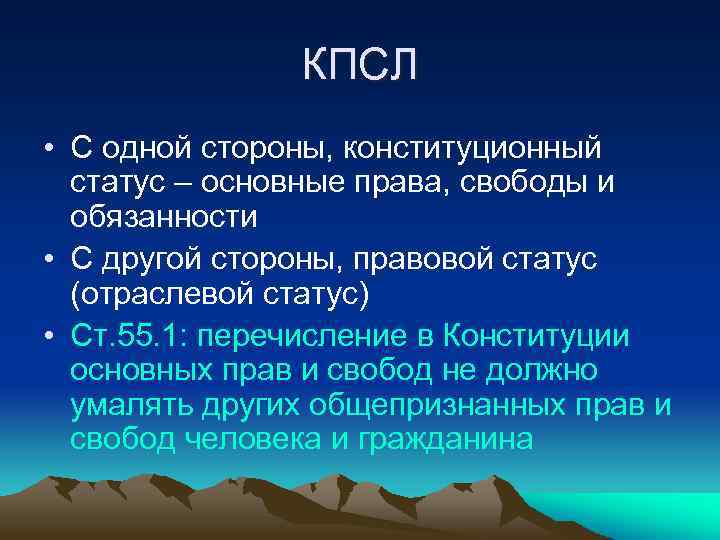 КПСЛ

• С одной стороны, конституционный статус – основные права, свободы и обязанности

• С другой стороны, правовой статус (отраслевой статус)

• Ст.55.1: перечисление в Конституции основных прав и свобод не должно умалять других общепризнанных прав и свобод человека и гражданина